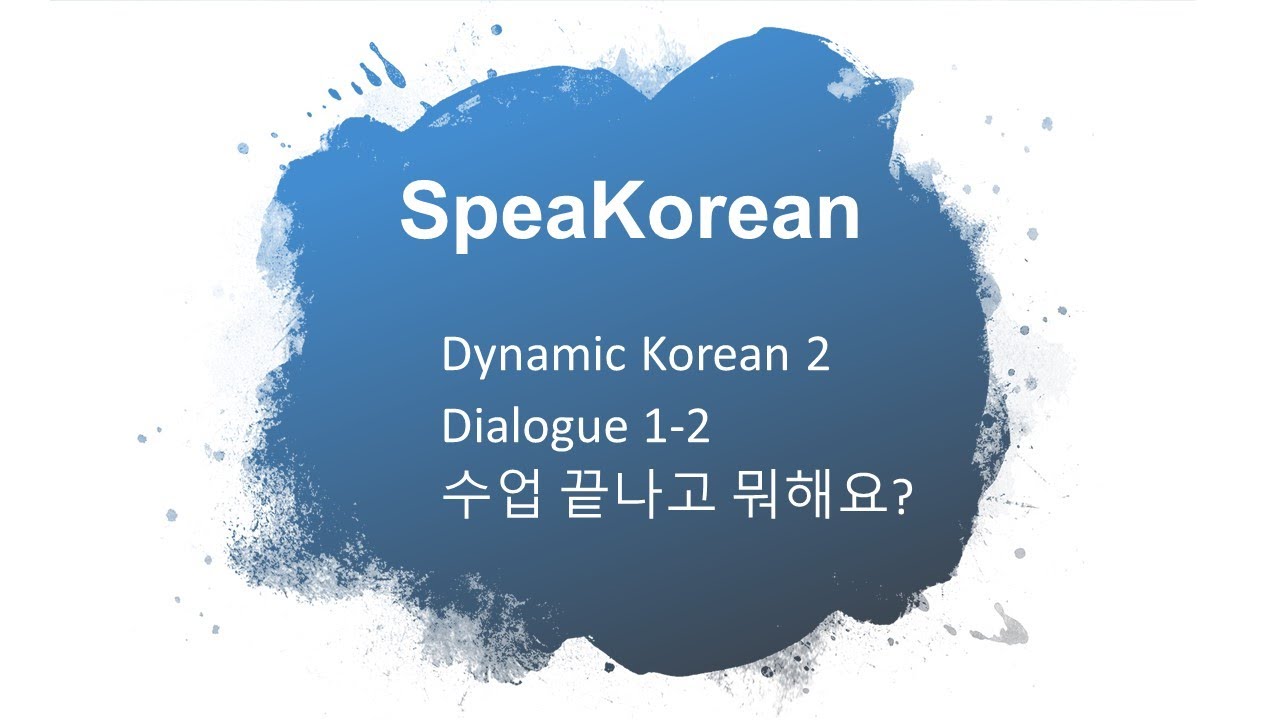 SpeaKorean

Dynamic Korean 2
Dialogue 1-2
수업 끝나고 뭐해요?